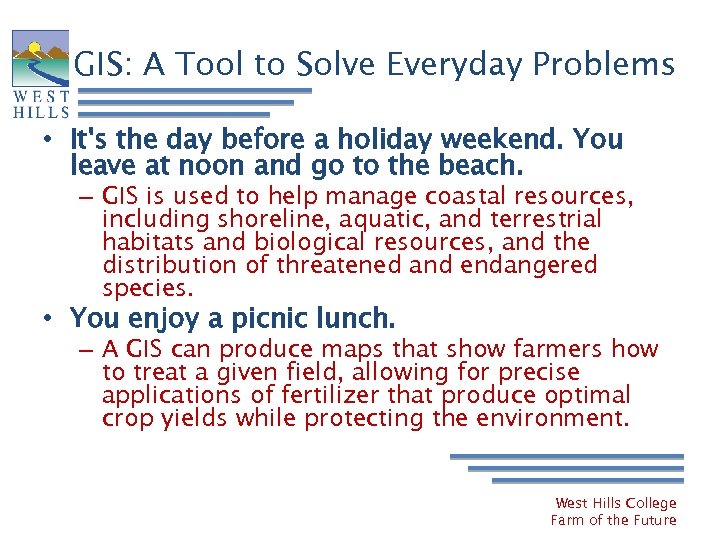 WEST HILLS

GIS: A Tool to Solve Everyday Problems

• It's the day before a holiday weekend. You leave at noon and go to the beach.

– GIS is used to help manage coastal resources, including shoreline, aquatic, and terrestrial habitats and biological resources, and the distribution of threatened and endangered species.

• You enjoy a picnic lunch.

– A GIS can produce maps that show farmers how to treat a given field, allowing for precise applications of fertilizer that produce optimal crop yields while protecting the environment.

West Hills College
Farm of the Future